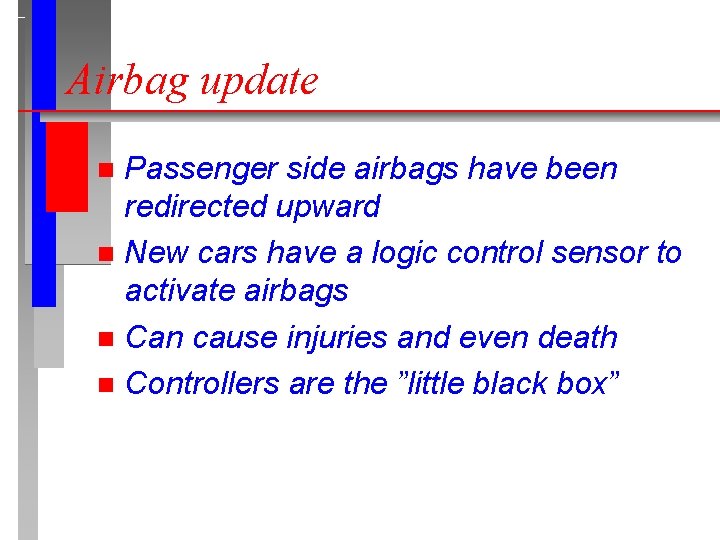 Airbag update

Passenger side airbags have been redirected upward

New cars have a logic control sensor to activate airbags

Can cause injuries and even death

Controllers are the ”little black box”